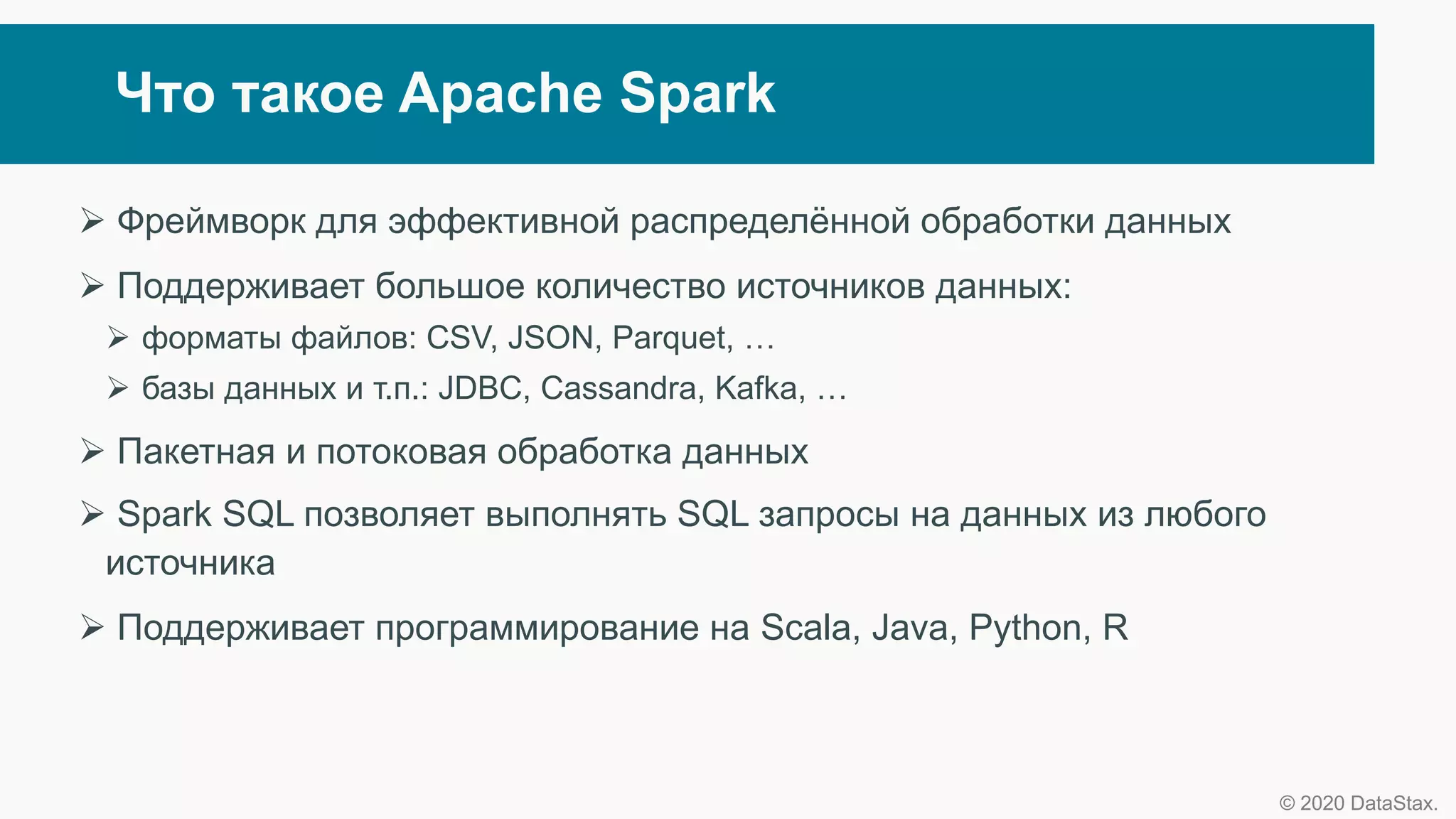 Что такое Apache Spark

➢ Фреймворк для эффективной распределённой обработки данных

➢ Поддерживает большое количество источников данных:

➢ форматы файлов: CSV, JSON, Parquet, …

➢ базы данных и т.п.: JDBC, Cassandra, Kafka, …

➢ Пакетная и потоковая обработка данных

➢ Spark SQL позволяет выполнять SQL запросы на данных из любого источника

➢ Поддерживает программирование на Scala, Java, Python, R

© 2020 DataStax.